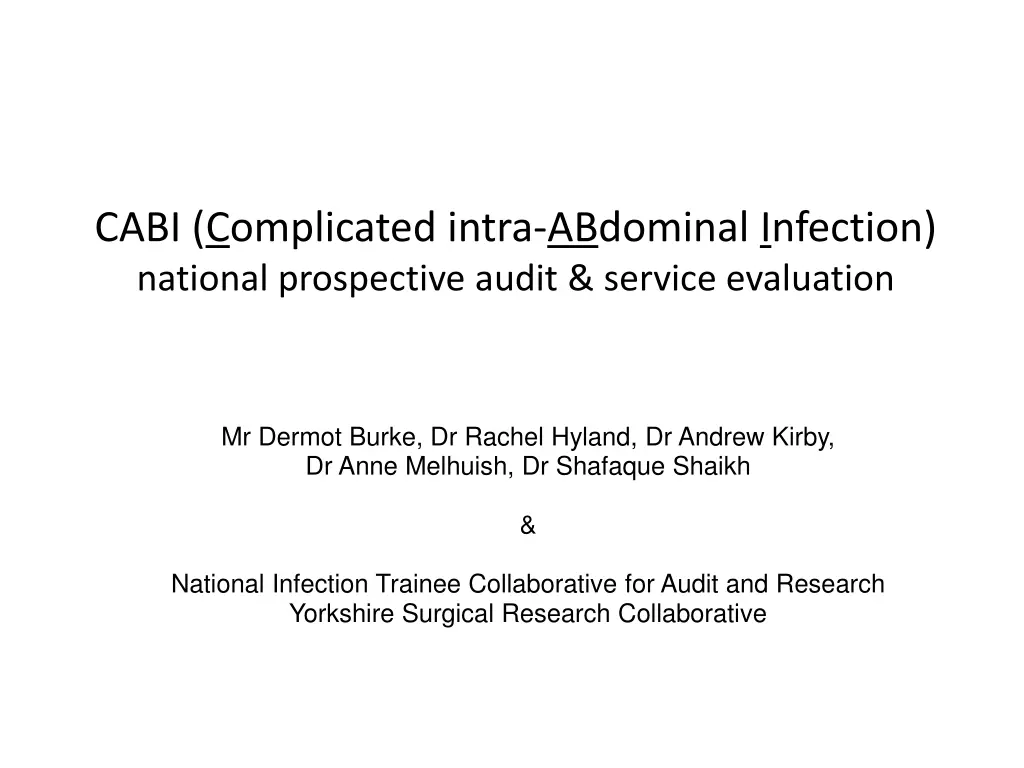 CABI (Complicated intra-ABdominal Infection)
national prospective audit & service evaluation

Mr Dermot Burke, Dr Rachel Hyland, Dr Andrew Kirby,
Dr Anne Melhuish, Dr Shafaque Shaikh

&

National Infection Trainee Collaborative for Audit and Research
Yorkshire Surgical Research Collaborative